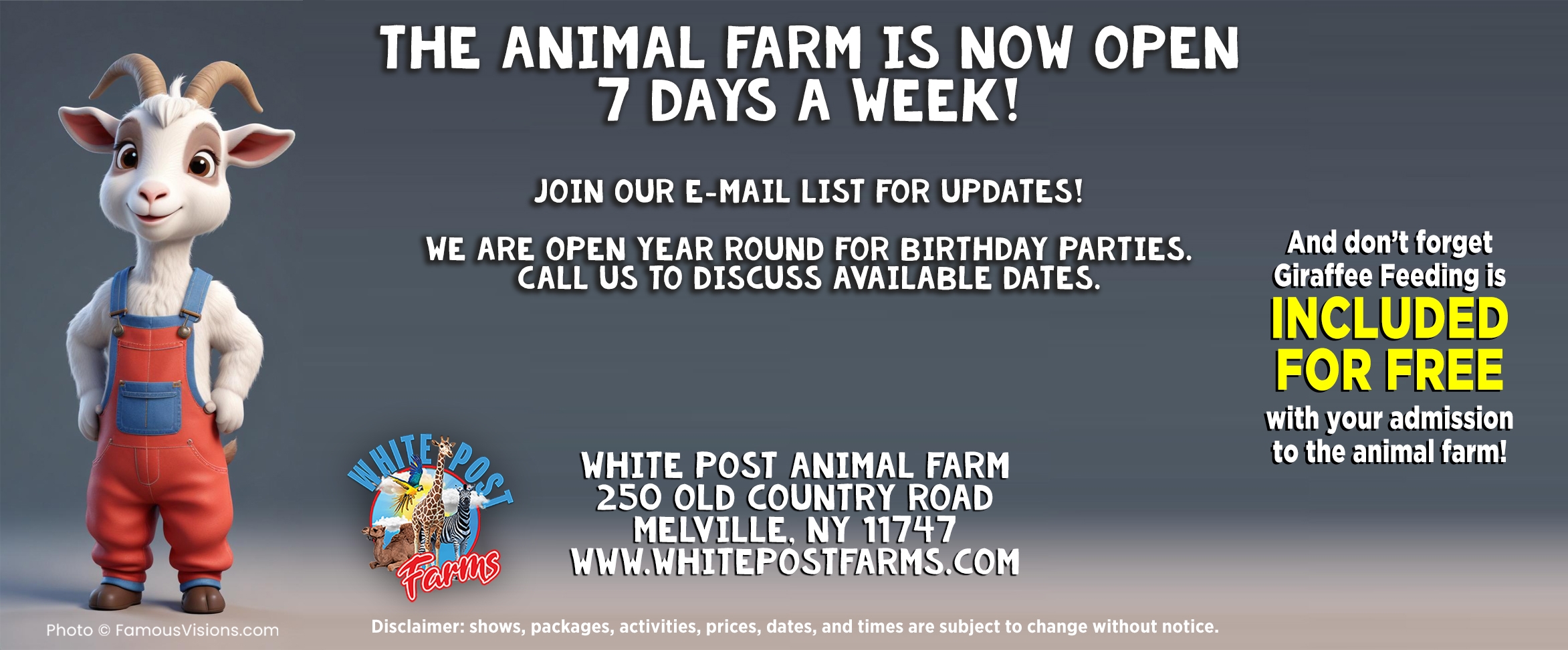 THE ANIMAL FARM IS NOW OPEN
7 DAYS A WEEK!

JOIN OUR E-MAIL LIST FOR UPDATES!

WE ARE OPEN YEAR ROUND FOR BIRTHDAY PARTIES.
CALL US TO DISCUSS AVAILABLE DATES.

And don't forget Giraffee Feeding is INCLUDED FOR FREE with your admission to the animal farm!

WHITE POST Farms

WHITE POST ANIMAL FARM
250 OLD COUNTRY ROAD
MELVILLE, NY 11747
WWW.WHITEPOSTFARMS.COM

Photo © FamousVisions.com

Disclaimer: shows, packages, activities, prices, dates, and times are subject to change without notice.